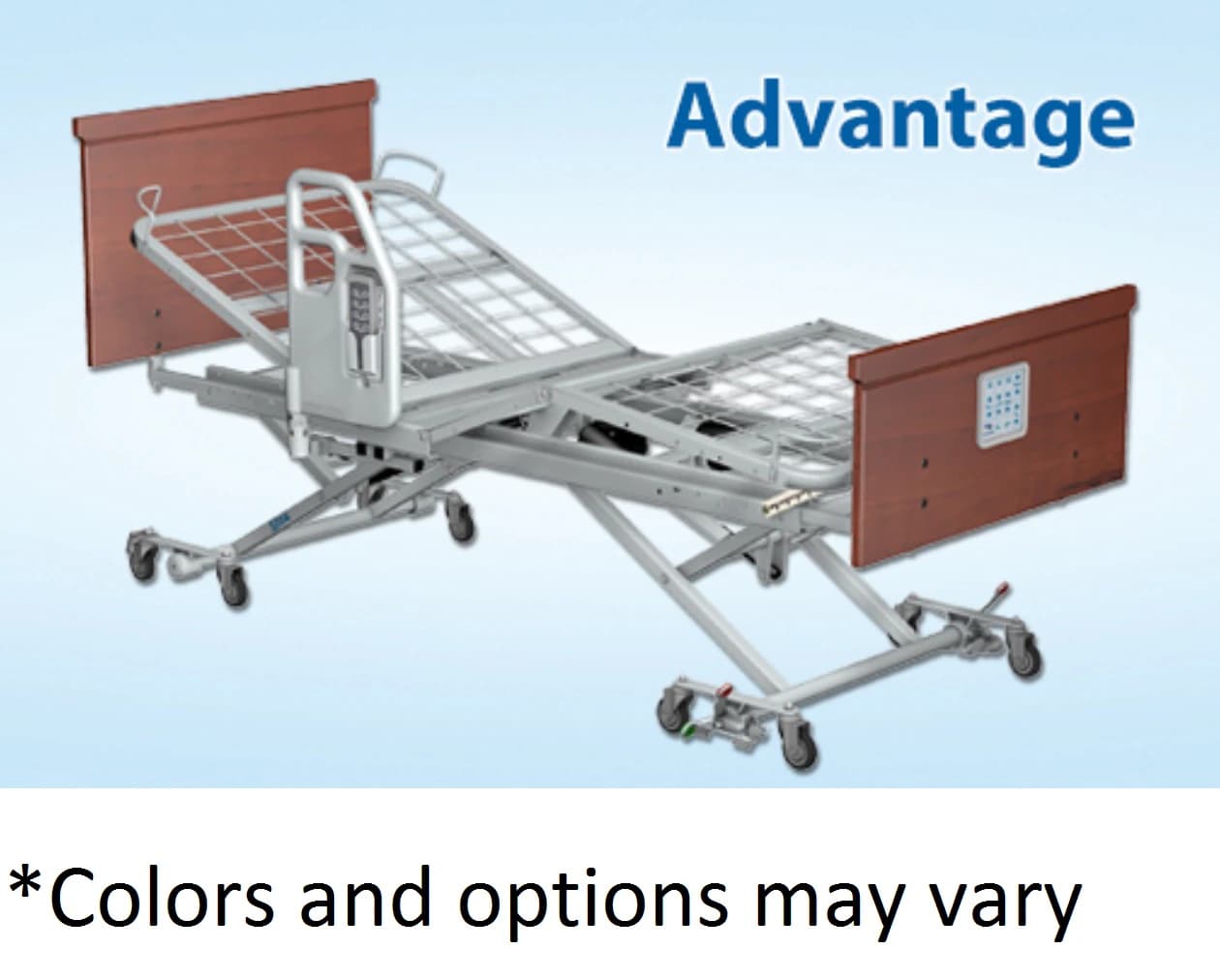 Advantage

*Colors and options may vary